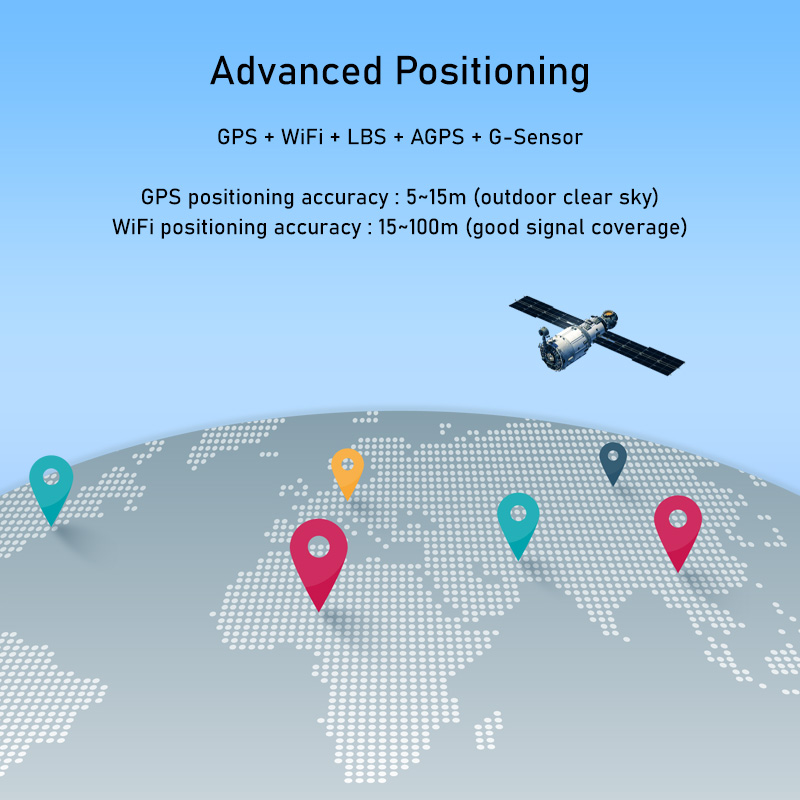 Advanced Positioning

GPS + WiFi + LBS + AGPS + G-Sensor

GPS positioning accuracy : 5~15m (outdoor clear sky)
WiFi positioning accuracy : 15~100m (good signal coverage)